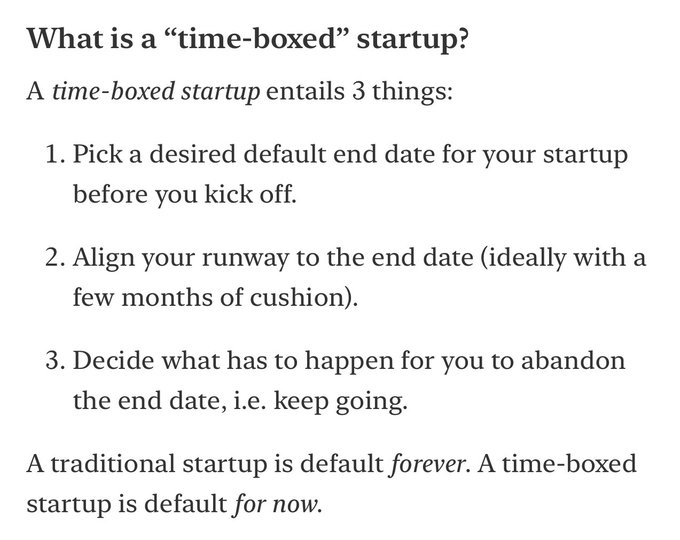 What is a “time-boxed” startup?

A time-boxed startup entails 3 things:

1. Pick a desired default end date for your startup before you kick off.

2. Align your runway to the end date (ideally with a few months of cushion).

3. Decide what has to happen for you to abandon the end date, i.e. keep going.

A traditional startup is default forever. A time-boxed startup is default for now.